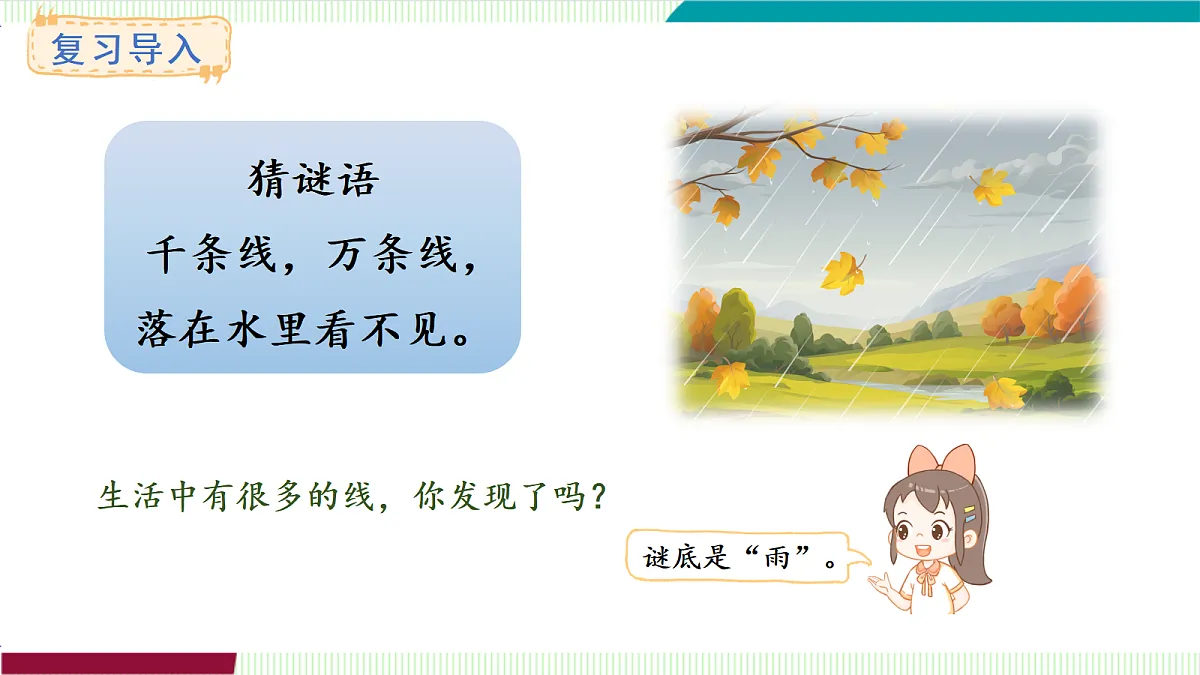 复习导入

猜谜语
千条线，万条线，
落在水里看不见。

生活中有很多的线，你发现了吗？

谜底是“雨”。